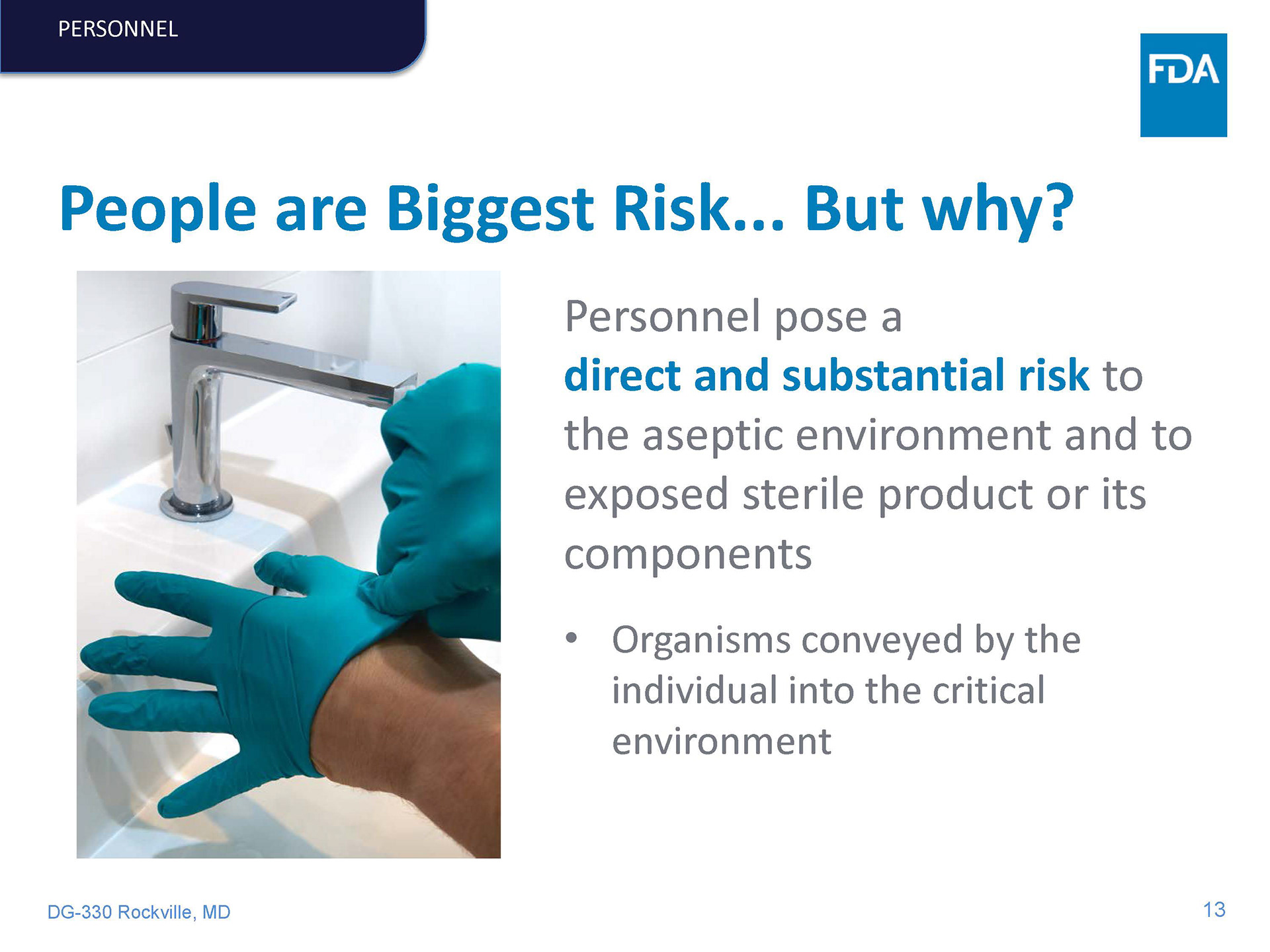 PERSONNEL

FDA

People are Biggest Risk... But why?

Personnel pose a direct and substantial risk to the aseptic environment and to exposed sterile product or its components

• Organisms conveyed by the individual into the critical environment

DG-330 Rockville, MD

13